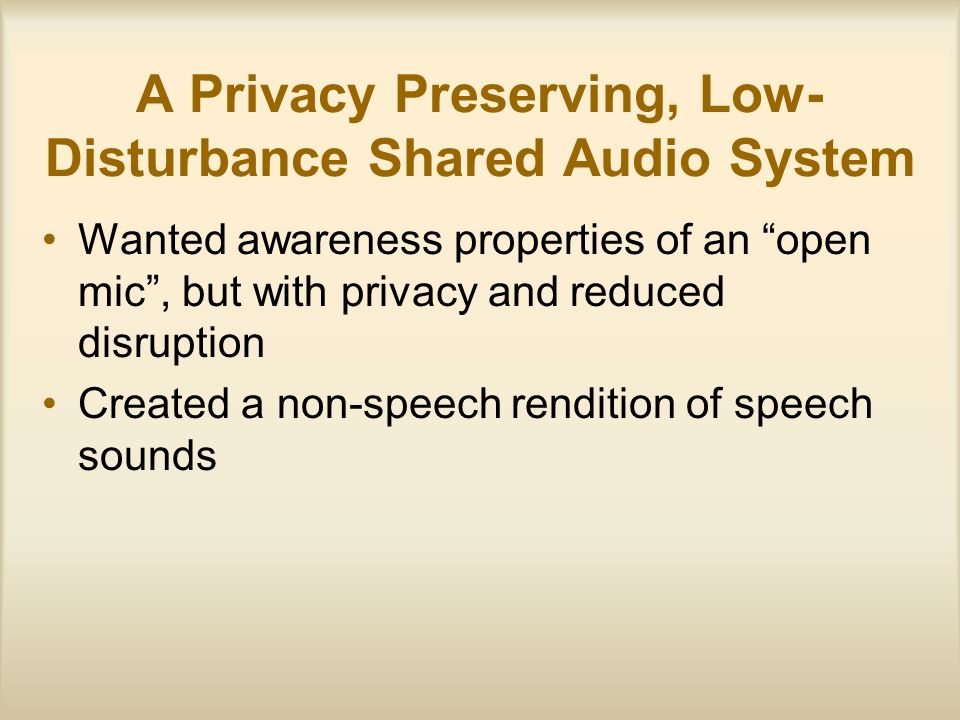 A Privacy Preserving, Low-Disturbance Shared Audio System

• Wanted awareness properties of an “open mic”, but with privacy and reduced disruption
• Created a non-speech rendition of speech sounds